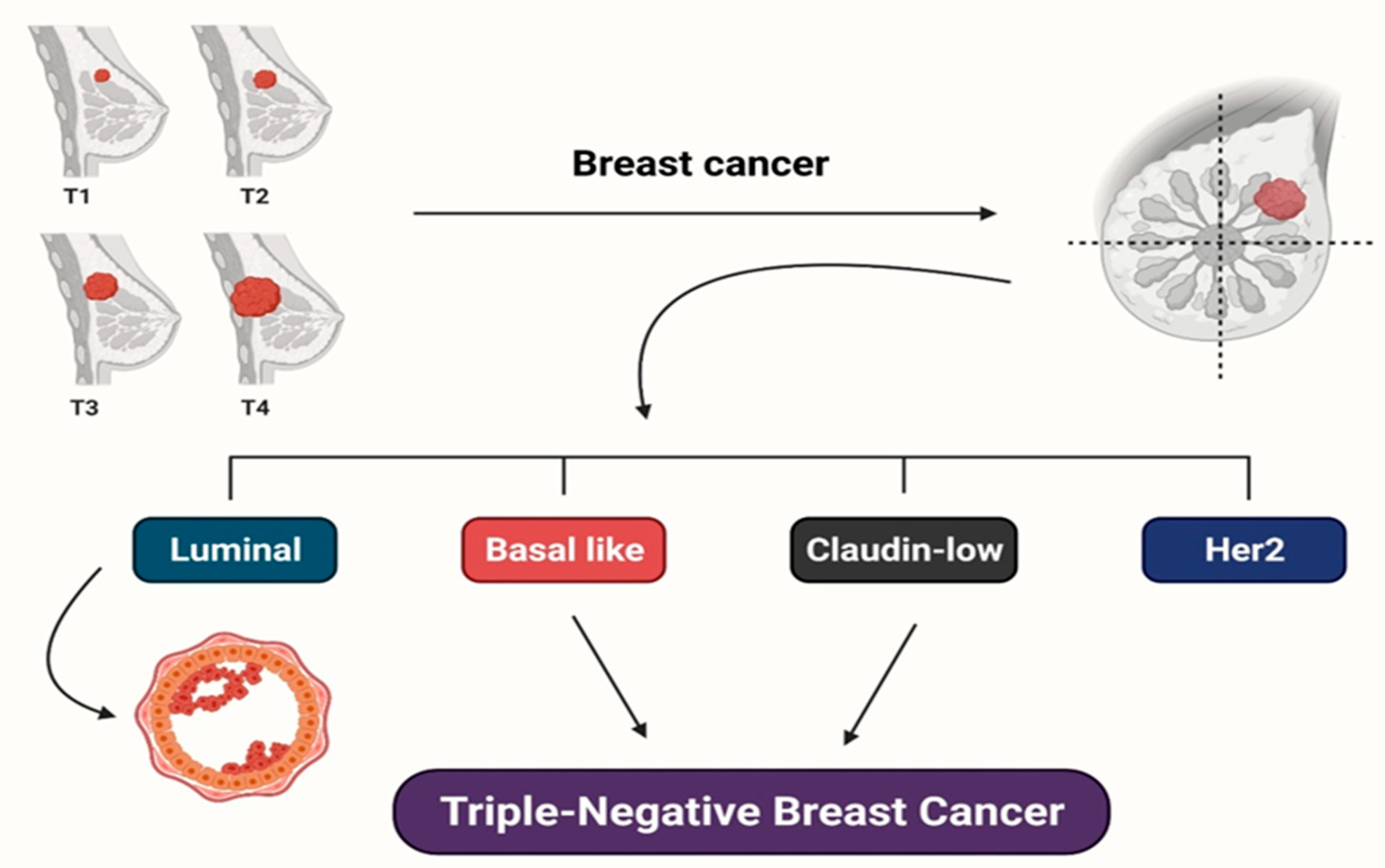 T1
T2
T3
T4

Breast cancer

Luminal
Basal like
Claudin-low
Her2

Triple-Negative Breast Cancer